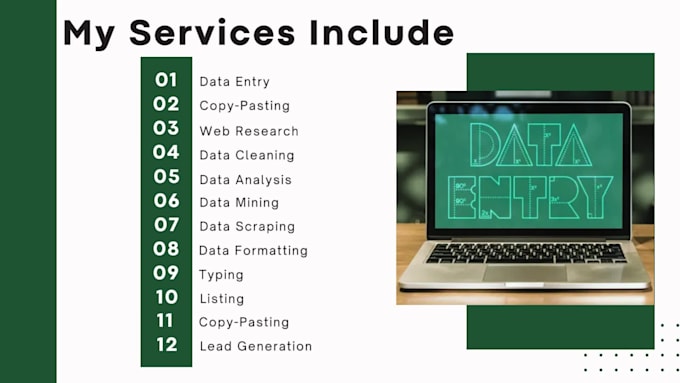 My Services Include

01 Data Entry
02 Copy-Pasting
03 Web Research
04 Data Cleaning
05 Data Analysis
06 Data Mining
07 Data Scraping
08 Data Formatting
09 Typing
10 Listing
11 Copy-Pasting
12 Lead Generation

DATA ENTRY